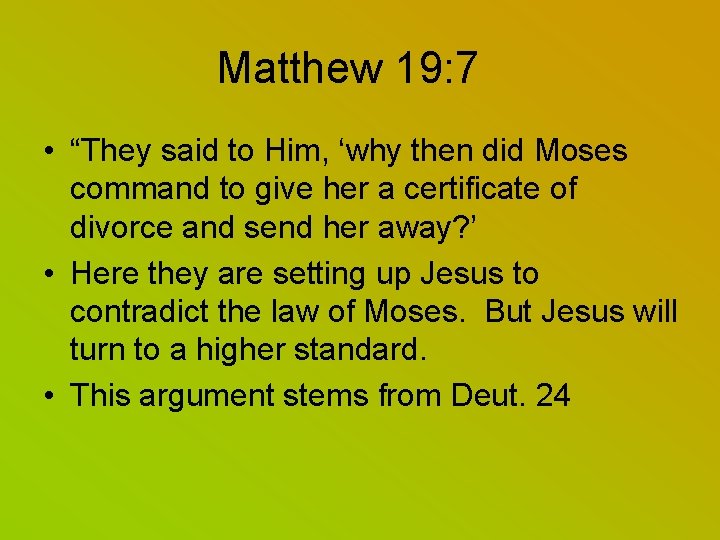 Matthew 19:7

• “They said to Him, ‘why then did Moses command to give her a certificate of divorce and send her away?’

• Here they are setting up Jesus to contradict the law of Moses.  But Jesus will turn to a higher standard.

• This argument stems from Deut. 24